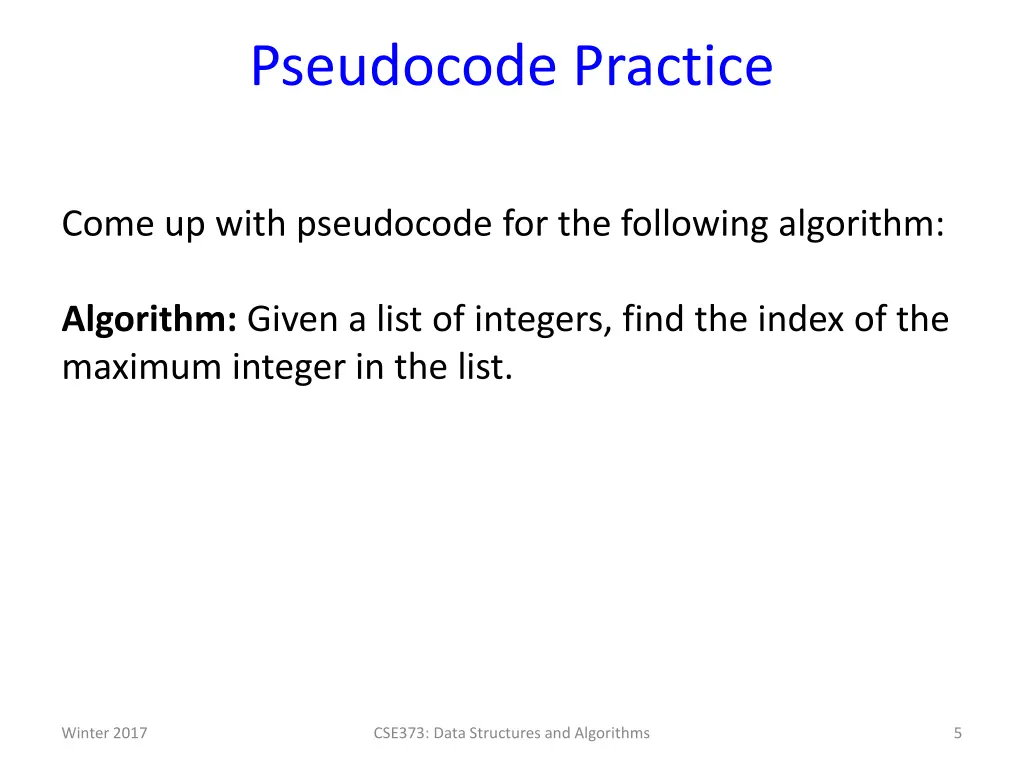 Pseudocode Practice

Come up with pseudocode for the following algorithm:

Algorithm: Given a list of integers, find the index of the maximum integer in the list.

Winter 2017

CSE373: Data Structures and Algorithms

5